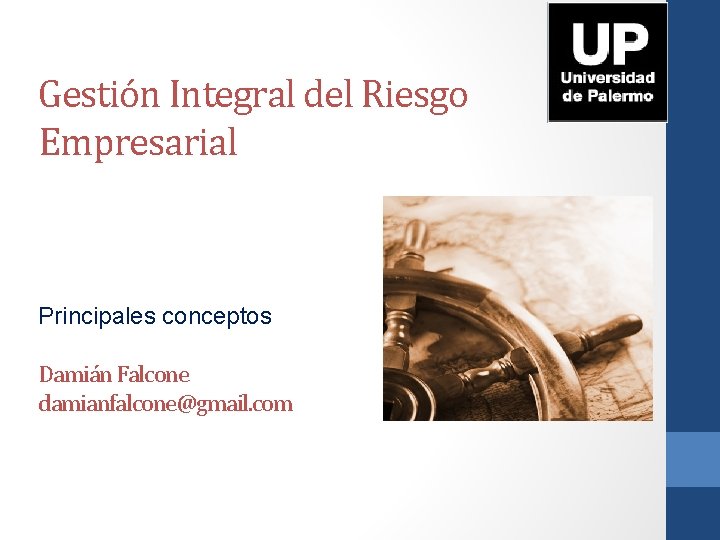 UP
Universidad de Palermo

Gestión Integral del Riesgo Empresarial

Principales conceptos

Damián Falcone
damianfalcone@gmail.com